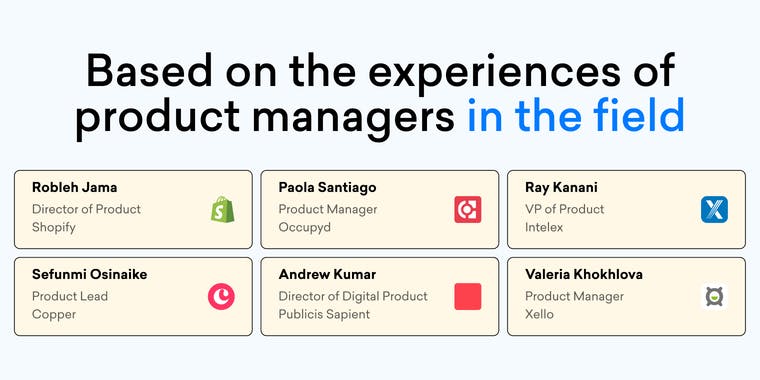 Based on the experiences of product managers in the field

Robleh Jama
Director of Product
Shopify

Paola Santiago
Product Manager
Occupyd

Ray Kanani
VP of Product
Intelex

Sefunmi Osinaike
Product Lead
Copper

Andrew Kumar
Director of Digital Product
Publicis Sapient

Valeria Khokhlova
Product Manager
Xello